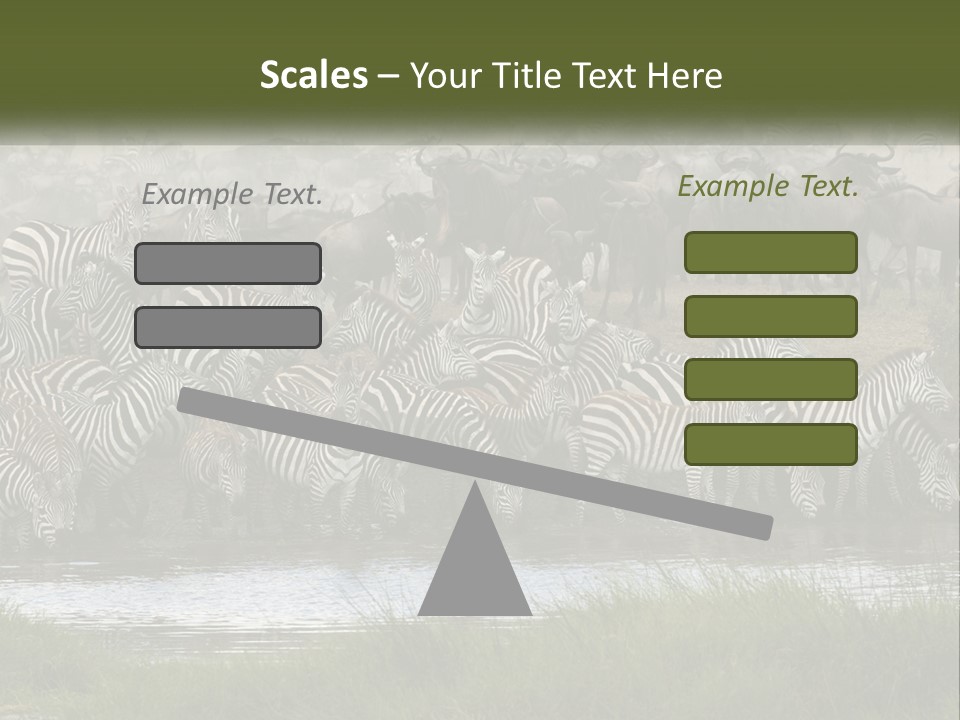 Scales – Your Title Text Here

Example Text.

Example Text.